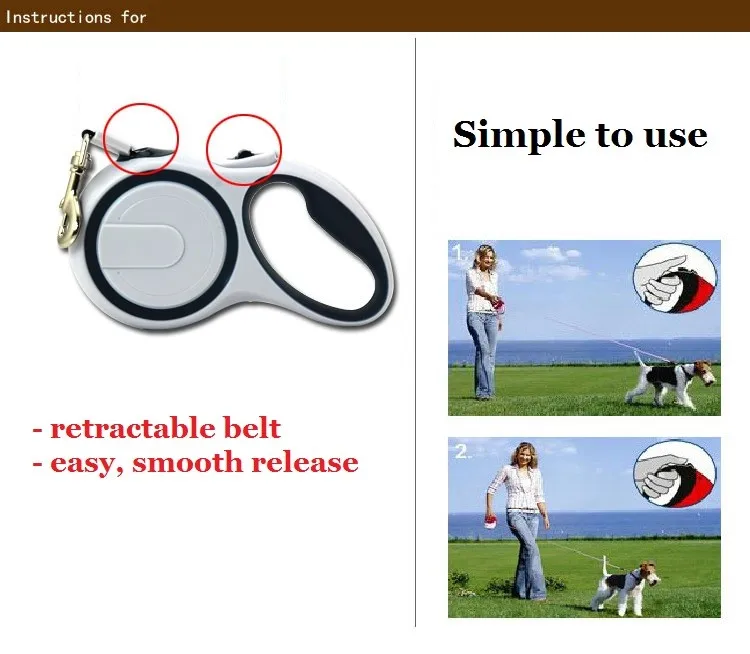 Instructions for

- retractable belt
- easy, smooth release

Simple to use

1.

2.